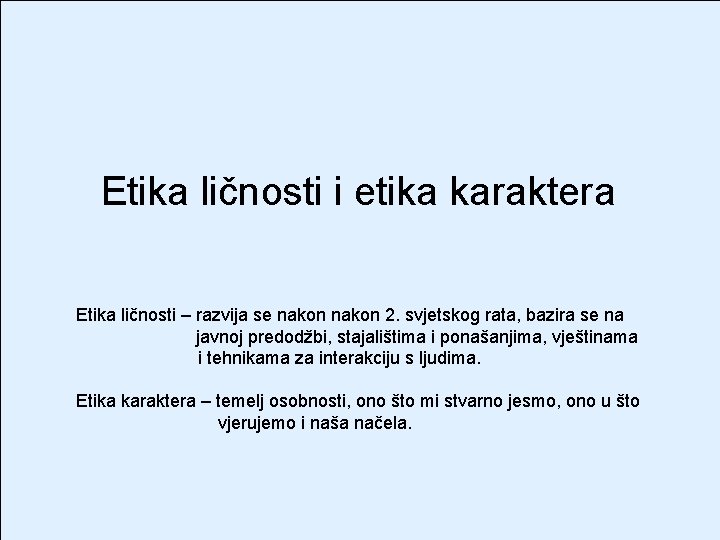 Etika ličnosti i etika karaktera

Etika ličnosti – razvija se nakon nakon 2. svjetskog rata, bazira se na javnoj predodžbi, stajalištima i ponašanjima, vještinama i tehnikama za interakciju s ljudima.

Etika karaktera – temelj osobnosti, ono što mi stvarno jesmo, ono u što vjerujemo i naša načela.